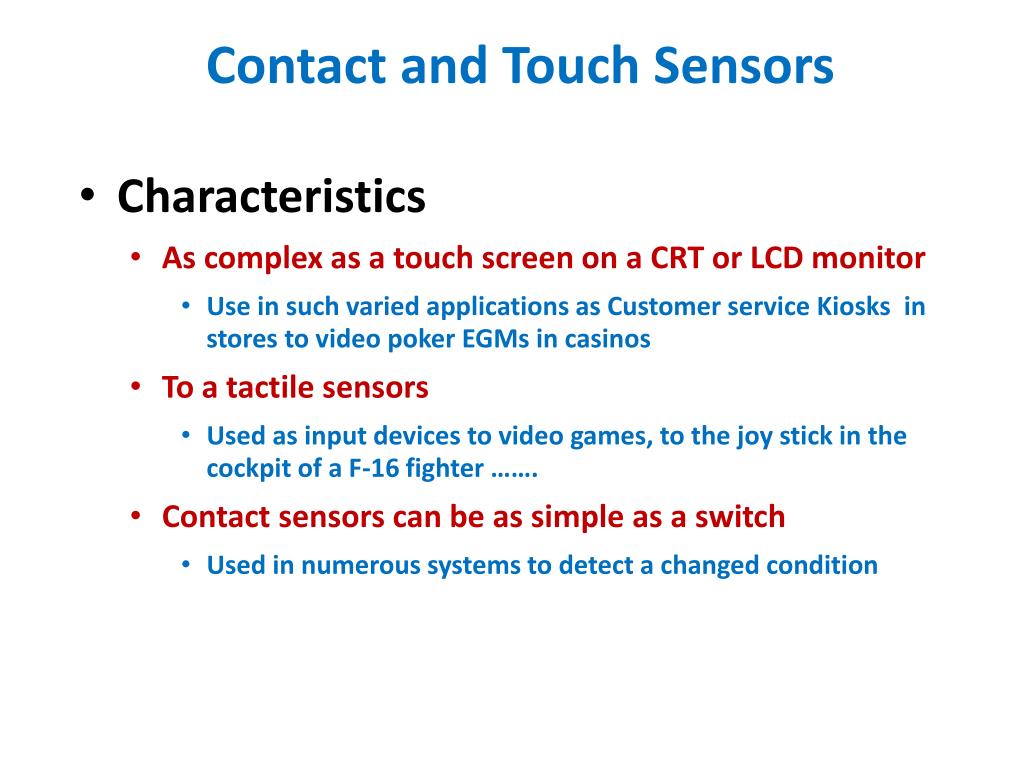 Contact and Touch Sensors

• Characteristics

• As complex as a touch screen on a CRT or LCD monitor

• Use in such varied applications as Customer service Kiosks in stores to video poker EGMs in casinos

• To a tactile sensors

• Used as input devices to video games, to the joy stick in the cockpit of a F-16 fighter …….

• Contact sensors can be as simple as a switch

• Used in numerous systems to detect a changed condition